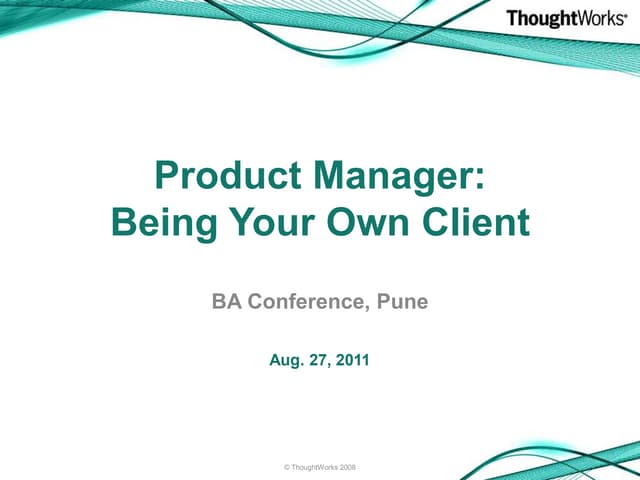 ThoughtWorks®

Product Manager:
Being Your Own Client

BA Conference, Pune

Aug. 27, 2011

© ThoughtWorks 2008